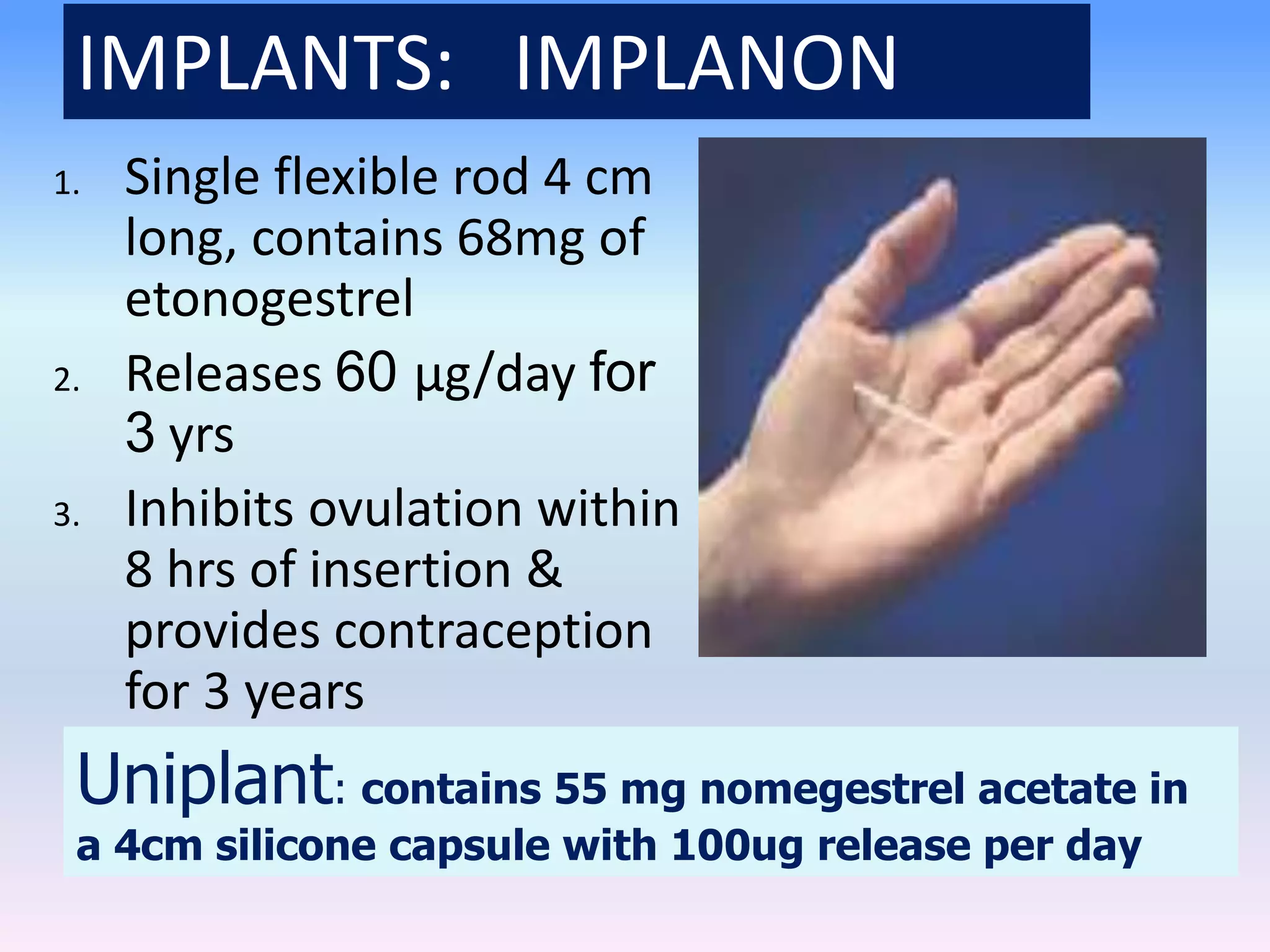 IMPLANTS: IMPLANON

1. Single flexible rod 4 cm long, contains 68mg of etonogestrel
2. Releases 60 µg/day for 3 yrs
3. Inhibits ovulation within 8 hrs of insertion & provides contraception for 3 years

Uniplant: contains 55 mg nomegestrel acetate in a 4cm silicone capsule with 100ug release per day